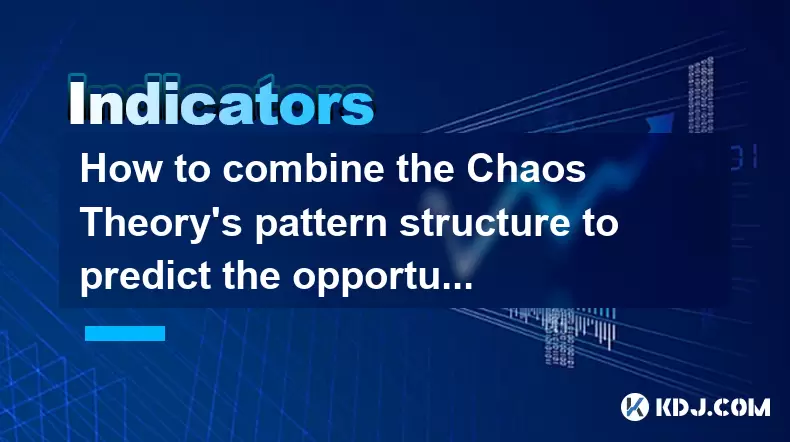 Indicators

How to combine the Chaos Theory's pattern structure to predict the opportu...

KDJ.COM